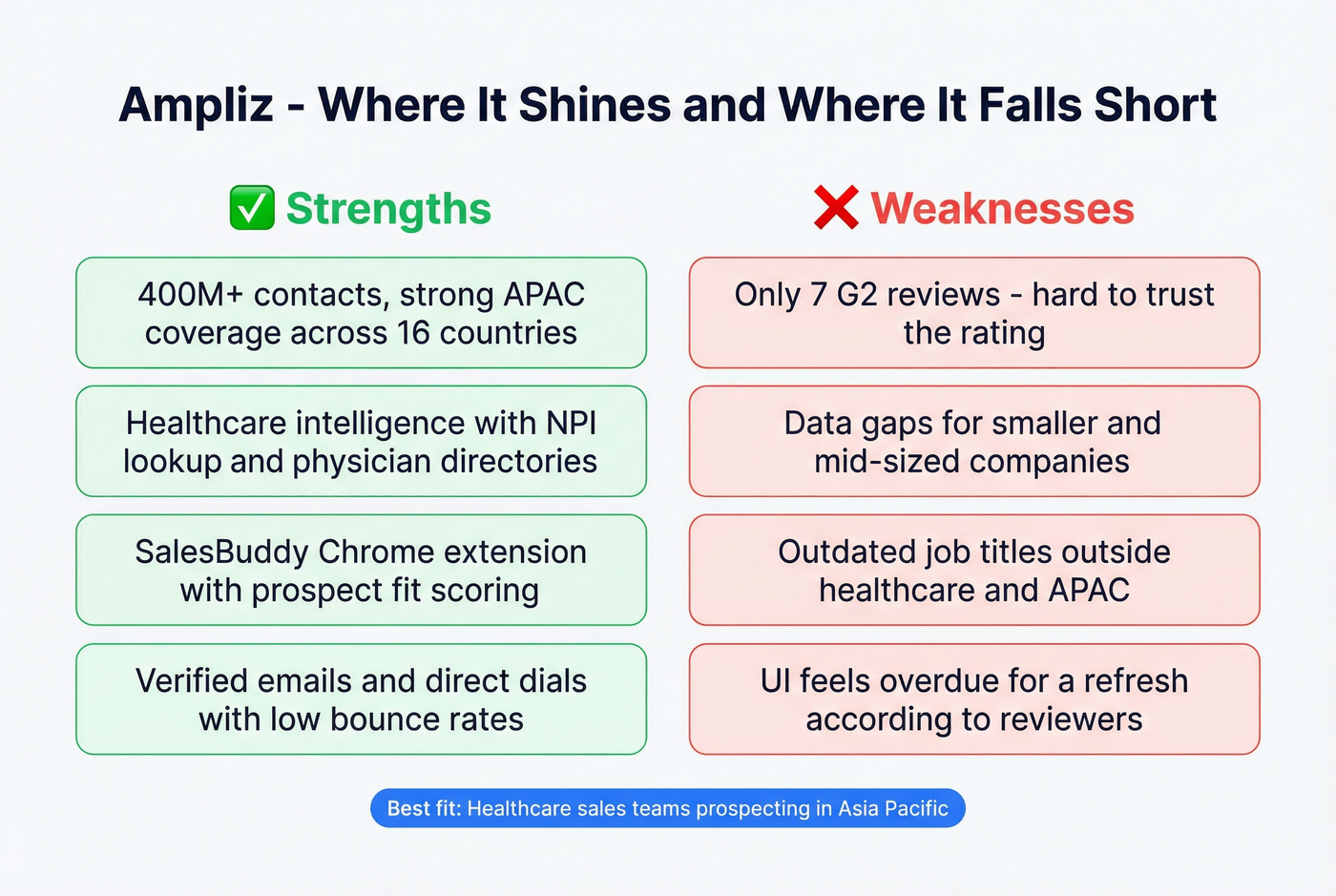 Ampliz - Where It Shines and Where It Falls Short

✅ Strengths

400M+ contacts, strong APAC coverage across 16 countries

Healthcare intelligence with NPI lookup and physician directories

SalesBuddy Chrome extension with prospect fit scoring

Verified emails and direct dials with low bounce rates

❌ Weaknesses

Only 7 G2 reviews - hard to trust the rating

Data gaps for smaller and mid-sized companies

Outdated job titles outside healthcare and APAC

UI feels overdue for a refresh according to reviewers

Best fit: Healthcare sales teams prospecting in Asia Pacific